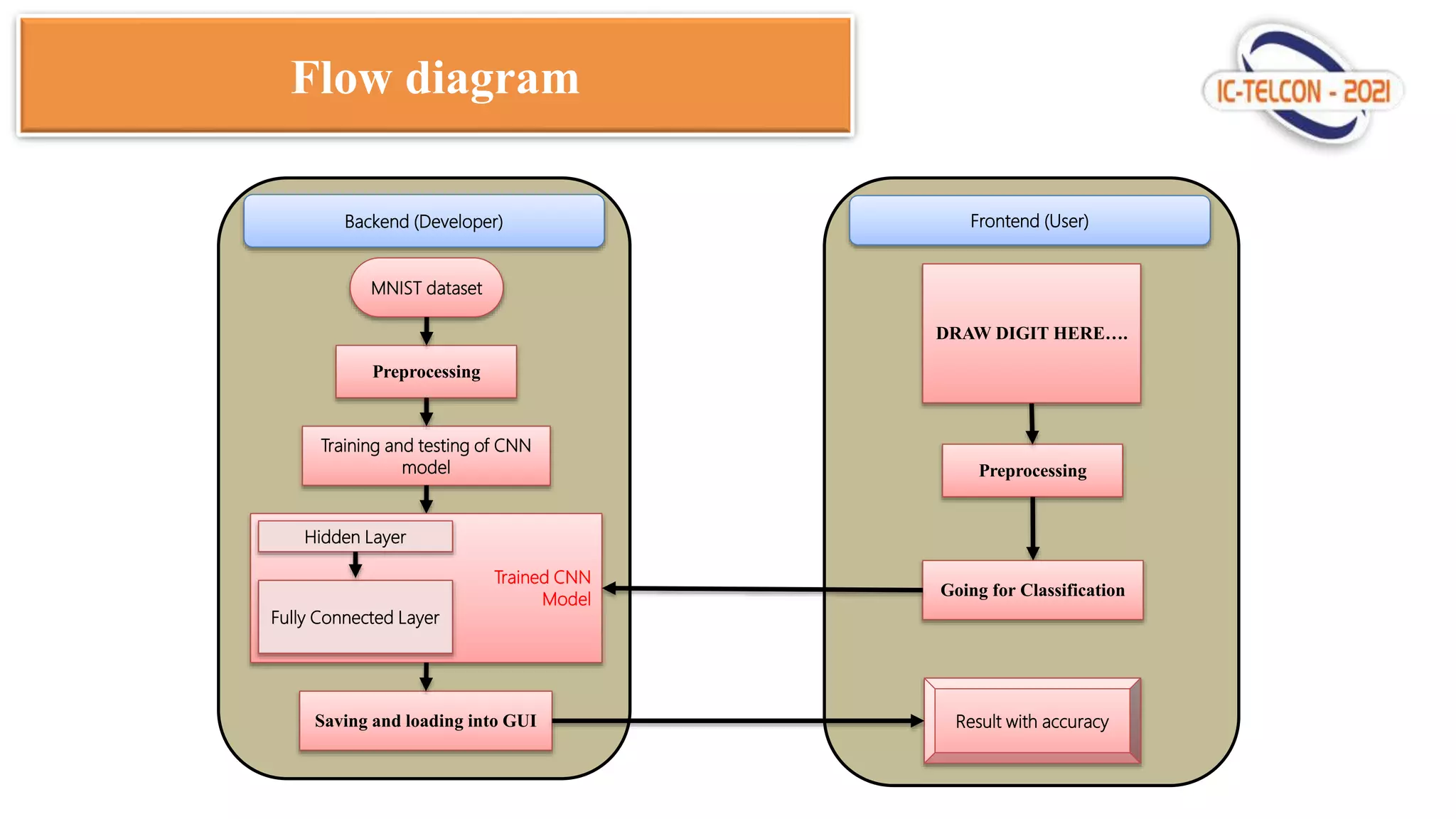 Flow diagram

IC-TELCON - 2021

Backend (Developer)

MNIST dataset

Preprocessing

Training and testing of CNN model

Hidden Layer

Fully Connected Layer

Trained CNN Model

Saving and loading into GUI

Frontend (User)

DRAW DIGIT HERE….

Preprocessing

Going for Classification

Result with accuracy